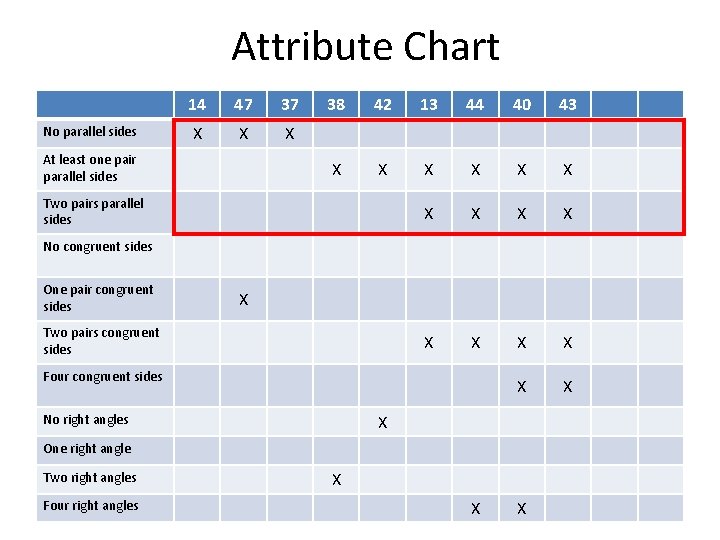 Attribute Chart

| | 14 | 47 | 37 | 38 | 42 | 13 | 44 | 40 | 43 | | |
|---|---|---|---|---|---|---|---|---|---|---|---|
| No parallel sides | X | X | X | | | | | | | | |
| At least one pair parallel sides | | | | X | X | X | X | X | X | | |
| Two pairs parallel sides | | | | | | X | X | X | X | | |
| No congruent sides | | | | | | | | | | | |
| One pair congruent sides | | X | | | | | | | | | |
| Two pairs congruent sides | | | | | | X | X | X | X | | |
| Four congruent sides | | | | | | | | X | X | | |
| No right angles | | | | | X | | | | | | |
| One right angle | | | | | | | | | | | |
| Two right angles | | | | X | | | | | | | |
| Four right angles | | | | | | | X | X | | | |